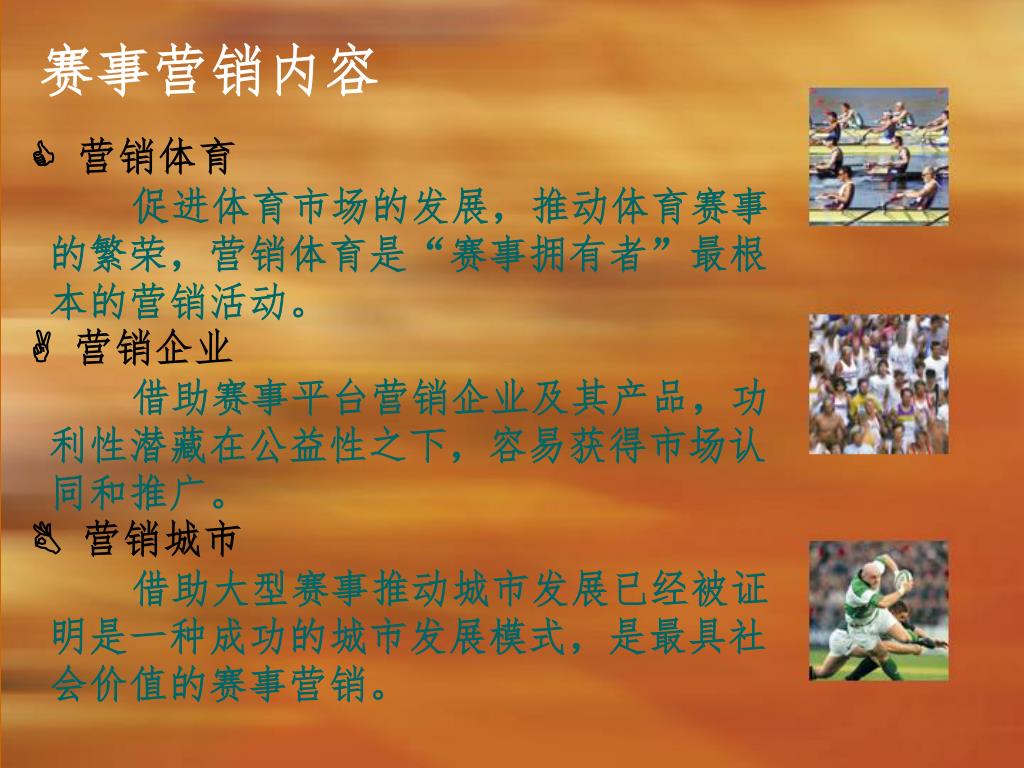 赛事营销内容

营销体育

促进体育市场的发展，推动体育赛事的繁荣，营销体育是“赛事拥有者”最根本的营销活动。

营销企业

借助赛事平台营销企业及其产品，功利性潜藏在公益性之下，容易获得市场认同和推广。

营销城市

借助大型赛事推动城市发展已经被证明是一种成功的城市发展模式，是最具社会价值的赛事营销。